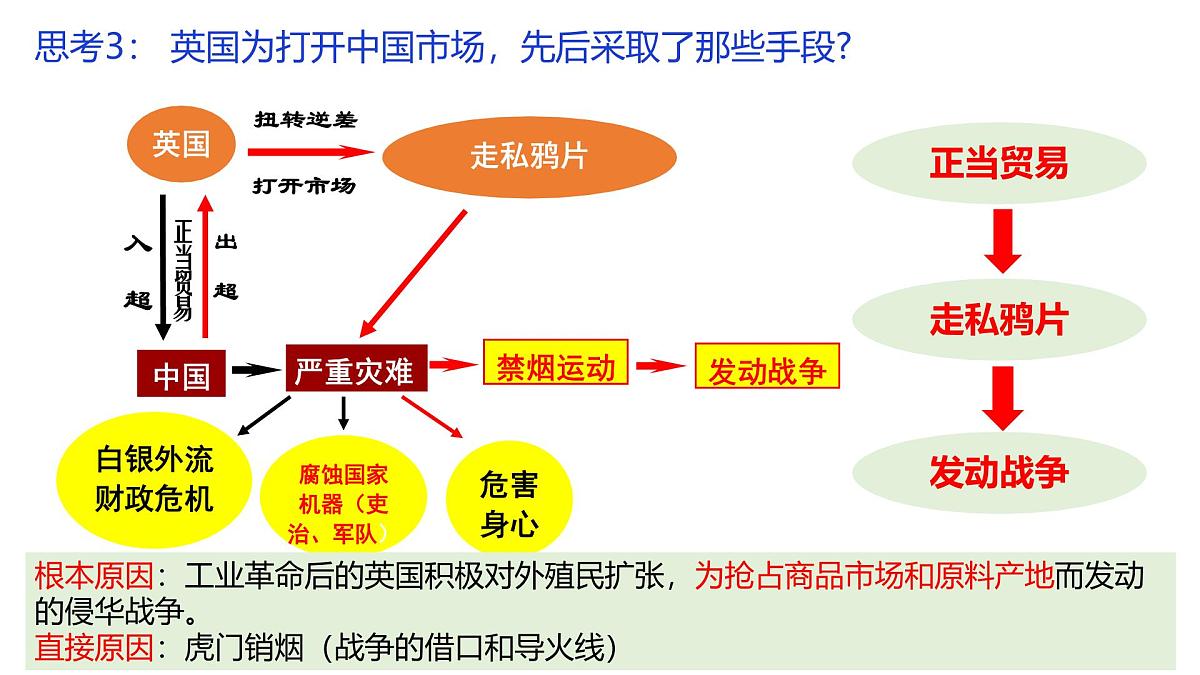 思考3： 英国为打开中国市场，先后采取了那些手段?

英国

扭转逆差

打开市场

走私鸦片

入超

正当贸易

出超

中国

严重灾难

禁烟运动

发动战争

白银外流
财政危机

腐蚀国家机器（吏治、军队）

危害身心

正当贸易

走私鸦片

发动战争

根本原因：工业革命后的英国积极对外殖民扩张，为抢占商品市场和原料产地而发动的侵华战争。
直接原因：虎门销烟（战争的借口和导火线）